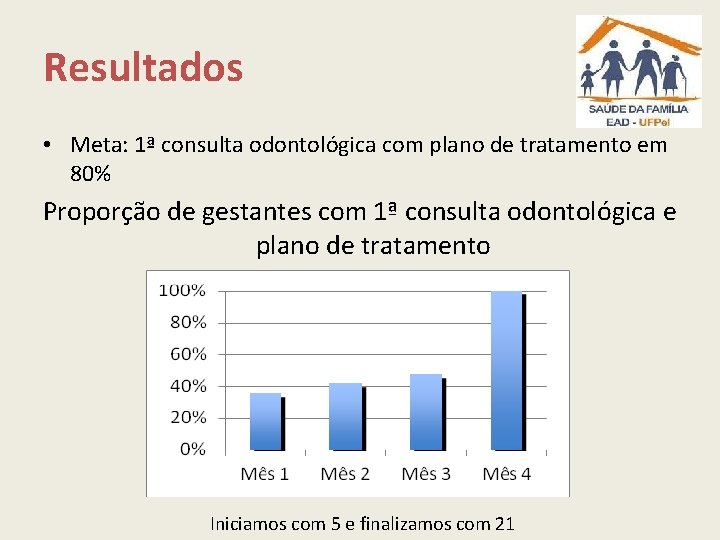 Resultados

SAÚDE DA FAMÍLIA
EAD - UFPel

• Meta: 1ª consulta odontológica com plano de tratamento em 80%

Proporção de gestantes com 1ª consulta odontológica e plano de tratamento

100%
80%
60%
40%
20%
0%
Mês 1
Mês 2
Mês 3
Mês 4

Iniciamos com 5 e finalizamos com 21